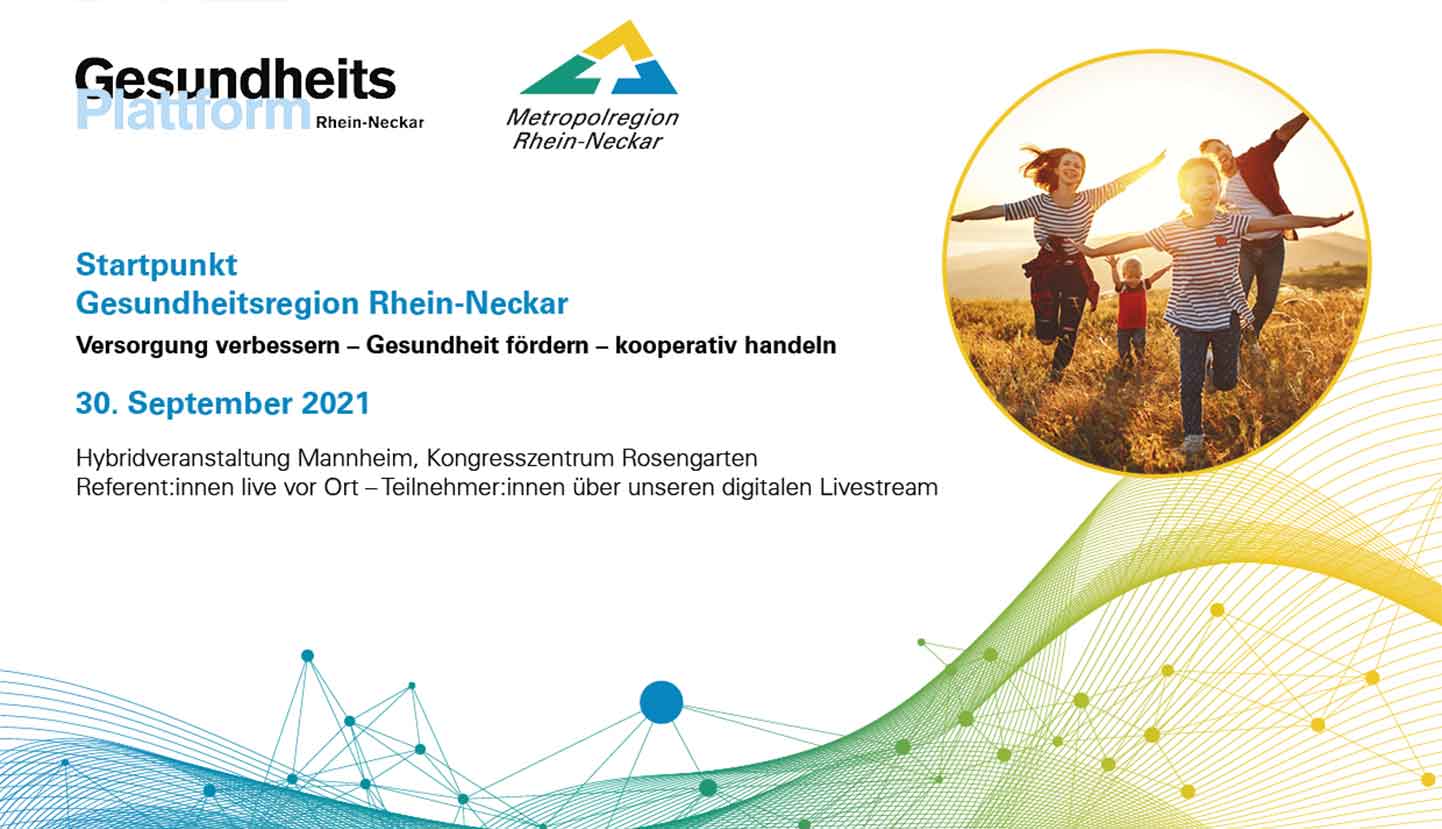 Gesundheits
Plattform Rhein-Neckar

Metropolregion
Rhein-Neckar

Startpunkt
Gesundheitsregion Rhein-Neckar

Versorgung verbessern – Gesundheit fördern – kooperativ handeln

30. September 2021

Hybridveranstaltung Mannheim, Kongresszentrum Rosengarten
Referent:innen live vor Ort – Teilnehmer:innen über unseren digitalen Livestream